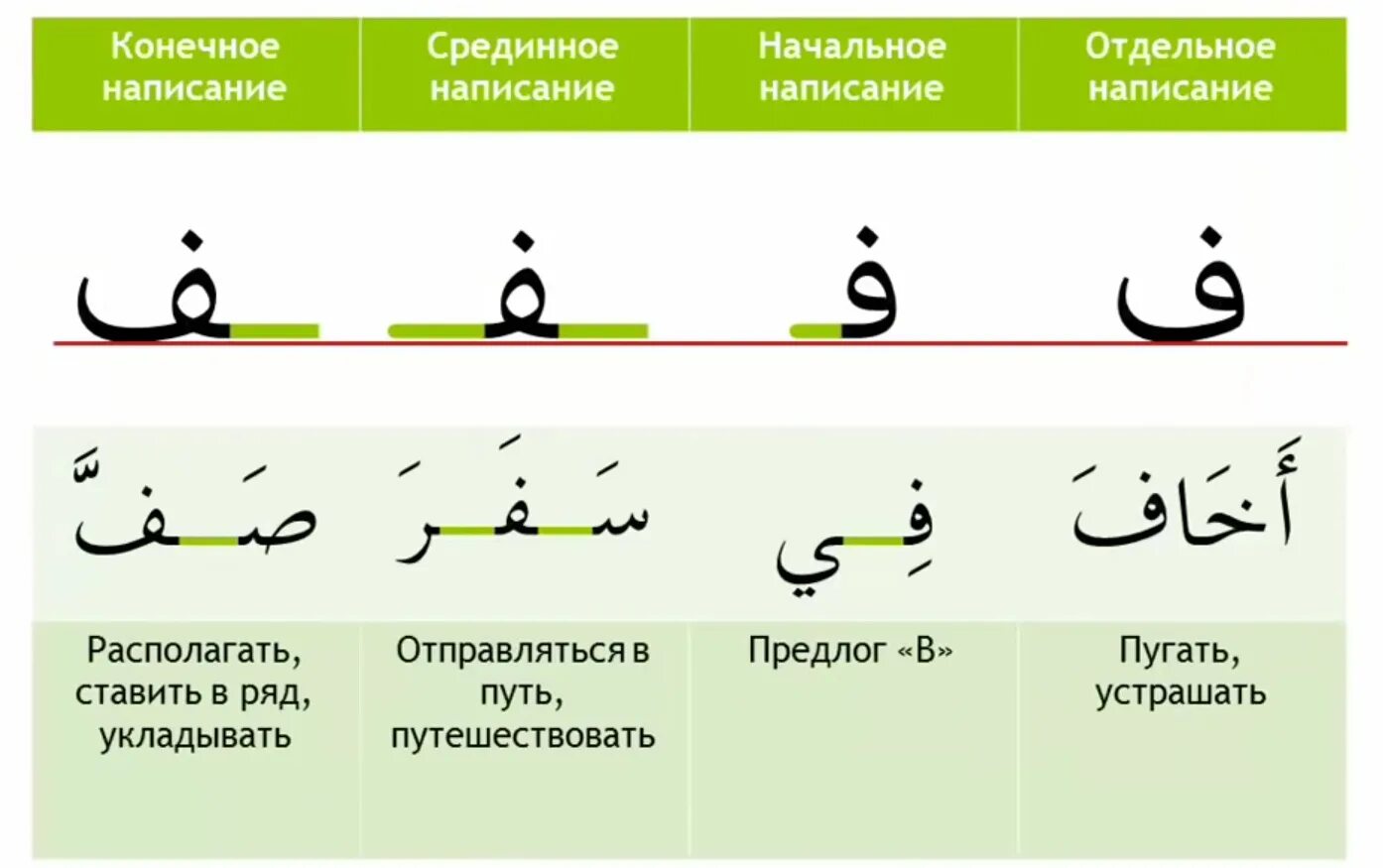 | Конечное написание | Срединное написание | Начальное написание | Отдельное написание |
|---|---|---|---|
| ـف | ـفـ | فـ | ف |
| صَفَّ | سَفَرَ | فِي | أَخَافَ |
| Располагать, ставить в ряд, укладывать | Отправляться в путь, путешествовать | Предлог «В» | Пугать, устрашать |